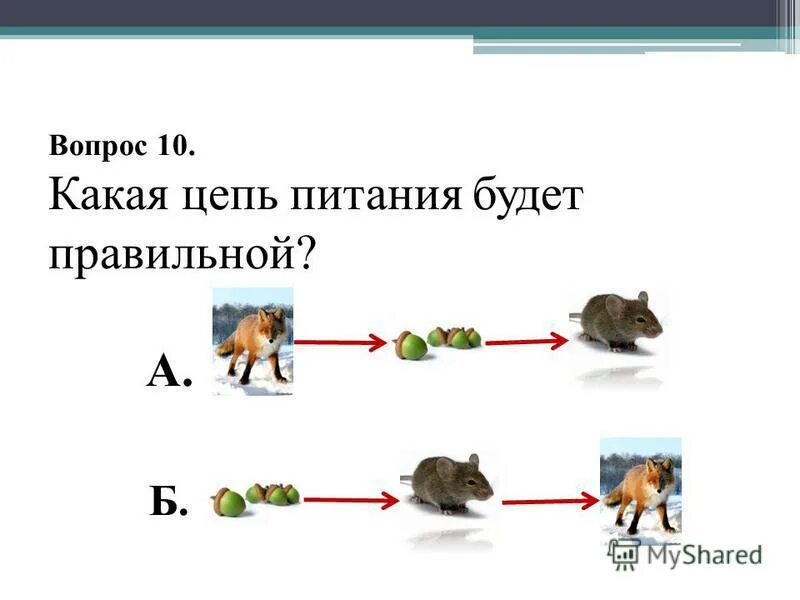 Вопрос 10.
Какая цепь питания будет правильной?

А.

Б.

MyShared